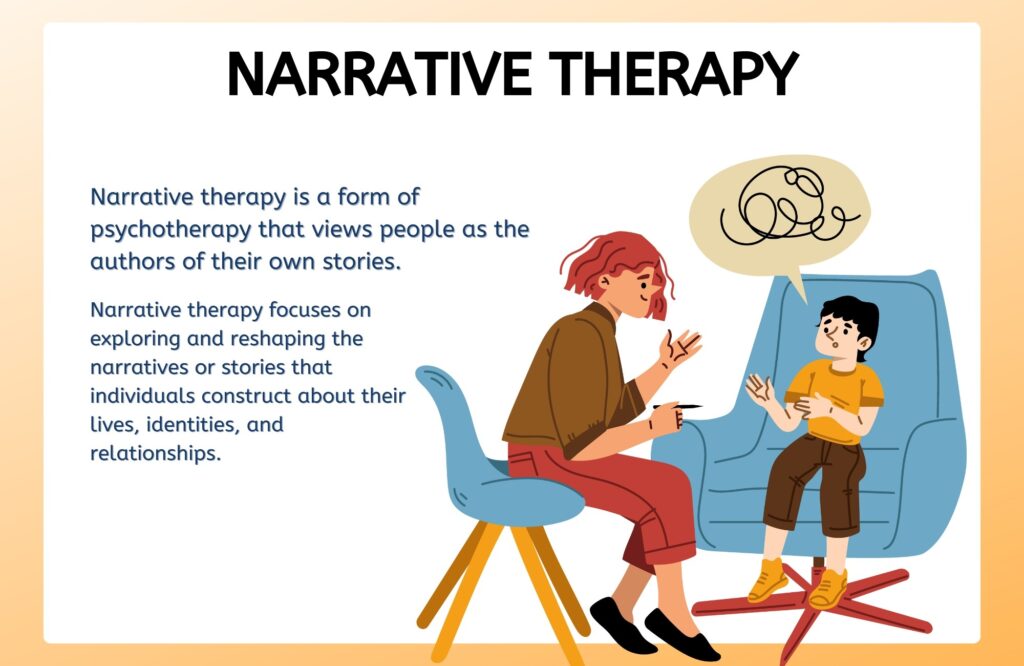 NARRATIVE THERAPY

Narrative therapy is a form of psychotherapy that views people as the authors of their own stories.

Narrative therapy focuses on exploring and reshaping the narratives or stories that individuals construct about their lives, identities, and relationships.